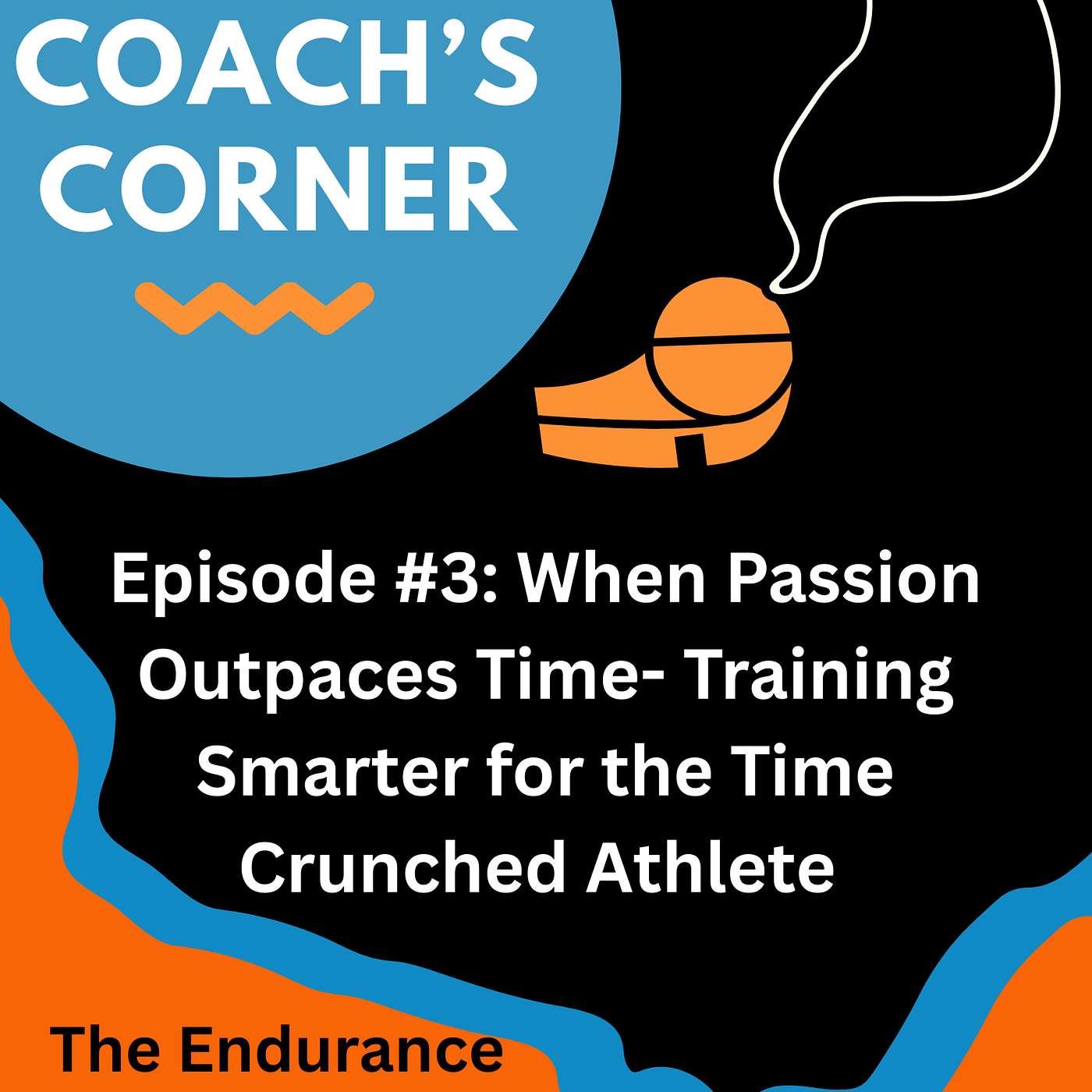 COACH'S CORNER

Episode #3: When Passion Outpaces Time- Training Smarter for the Time Crunched Athlete

The Endurance